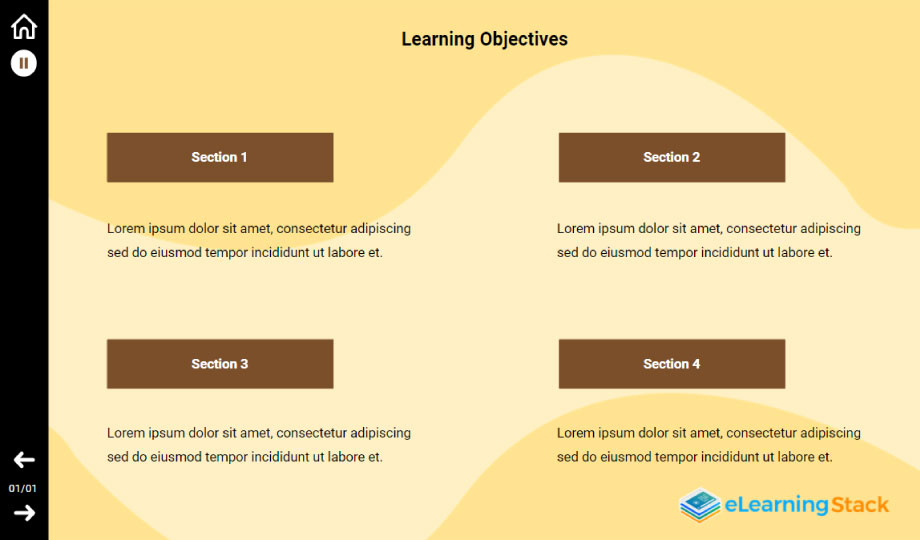 Learning Objectives

Section 1

Lorem ipsum dolor sit amet, consectetur adipiscing sed do eiusmod tempor incididunt ut labore et.

Section 2

Lorem ipsum dolor sit amet, consectetur adipiscing sed do eiusmod tempor incididunt ut labore et.

Section 3

Lorem ipsum dolor sit amet, consectetur adipiscing sed do eiusmod tempor incididunt ut labore et.

Section 4

Lorem ipsum dolor sit amet, consectetur adipiscing sed do eiusmod tempor incididunt ut labore et.

01/01

eLearningStack